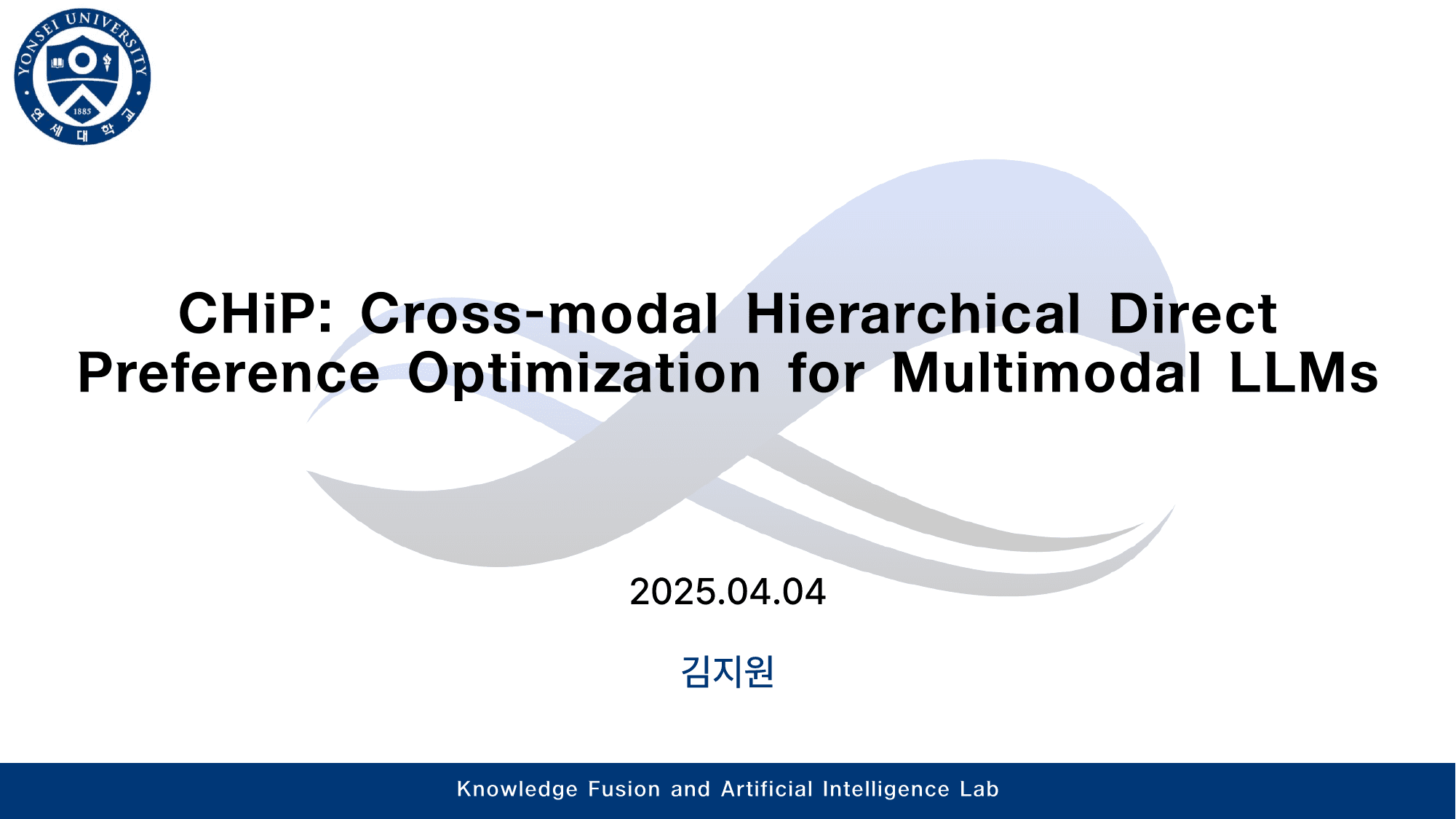 YONSEI UNIVERSITY
1885
연세대학교

CHiP: Cross-modal Hierarchical Direct Preference Optimization for Multimodal LLMs

2025.04.04

김지원

Knowledge Fusion and Artificial Intelligence Lab